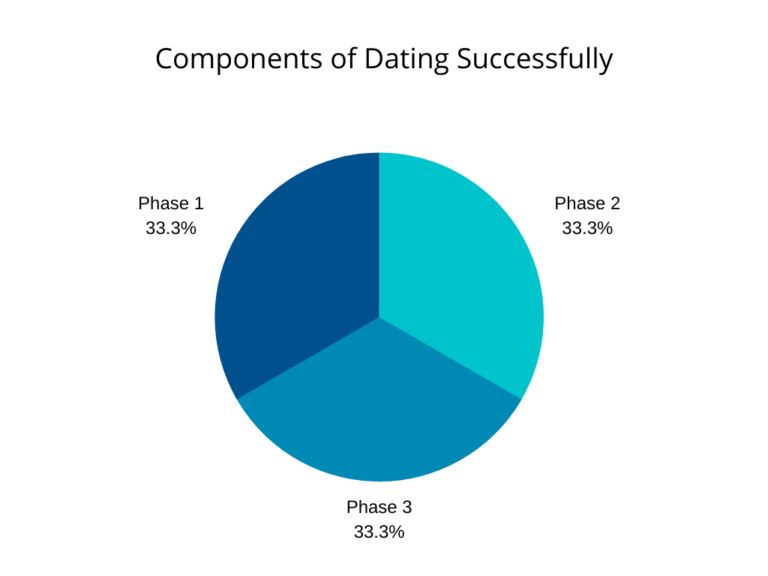 Components of Dating Successfully

Phase 1
33.3%

Phase 2
33.3%

Phase 3
33.3%